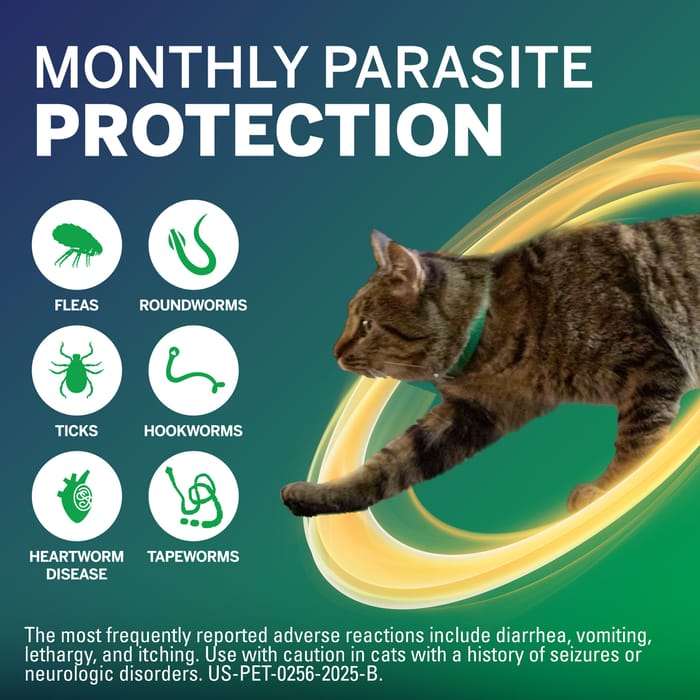 MONTHLY PARASITE
PROTECTION

FLEAS

ROUNDWORMS

TICKS

HOOKWORMS

HEARTWORM DISEASE

TAPEWORMS

The most frequently reported adverse reactions include diarrhea, vomiting, lethargy, and itching. Use with caution in cats with a history of seizures or neurologic disorders. US-PET-0256-2025-B.